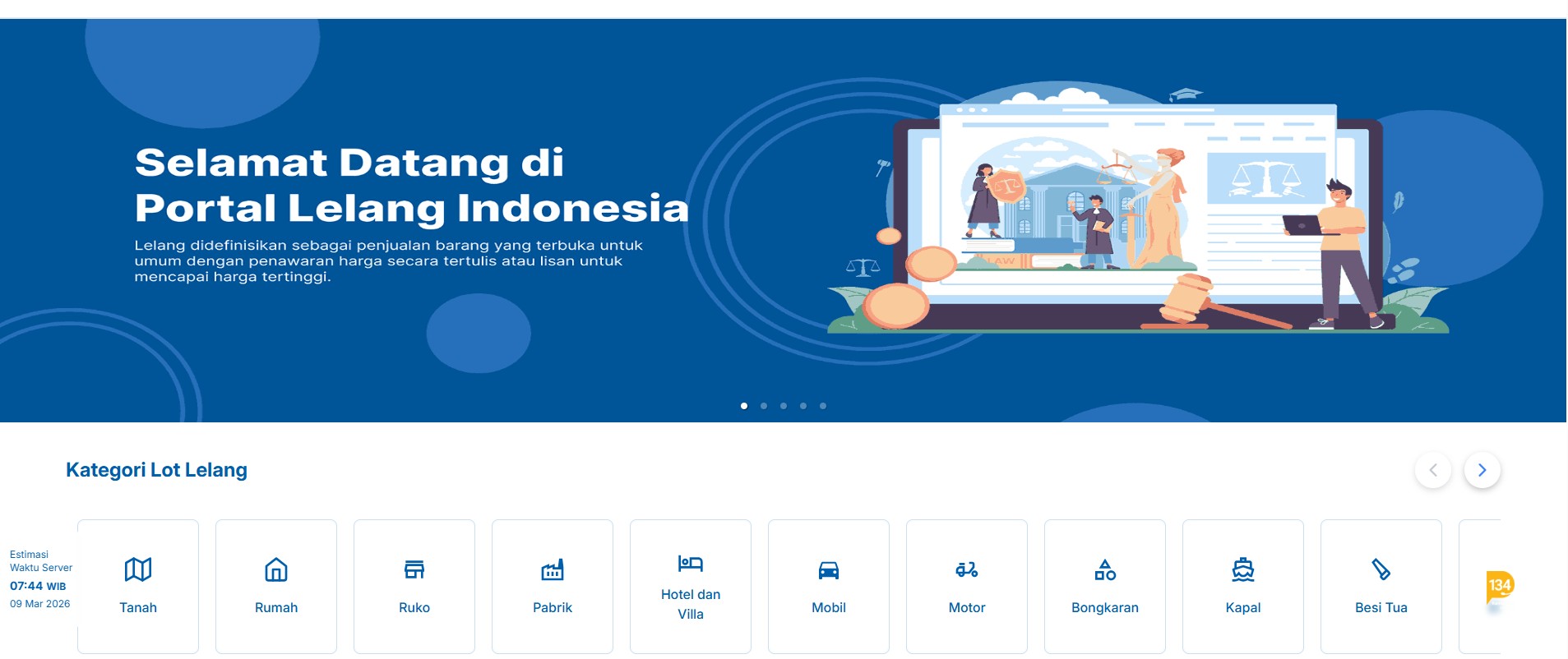 Selamat Datang di Portal Lelang Indonesia

Lelang didefinisikan sebagai penjualan barang yang terbuka untuk umum dengan penawaran harga secara tertulis atau lisan untuk mencapai harga tertinggi.

LAW

Kategori Lot Lelang

Estimasi Waktu Server
07:44 WIB
09 Mar 2026

Tanah

Rumah

Ruko

Pabrik

Hotel dan Villa

Mobil

Motor

Bongkaran

Kapal

Besi Tua

134